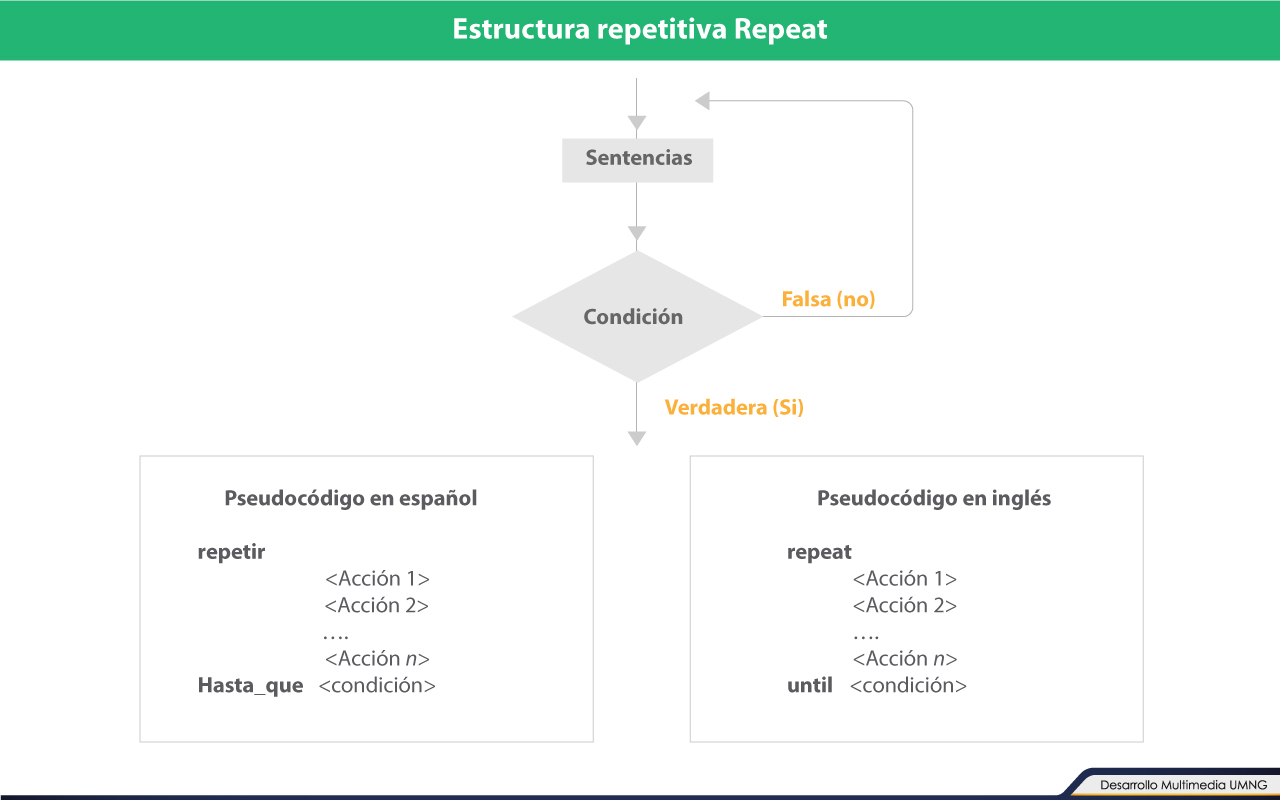 Estructura repetitiva Repeat

Sentencias

Condición

Falsa (no)

Verdadera (Si)

Pseudocódigo en español

repetir
<Acción 1>
<Acción 2>
….
<Acción n>
Hasta_que <condición>

Pseudocódigo en inglés

repeat
<Acción 1>
<Acción 2>
….
<Acción n>
until <condición>

Desarrollo Multimedia UMNG